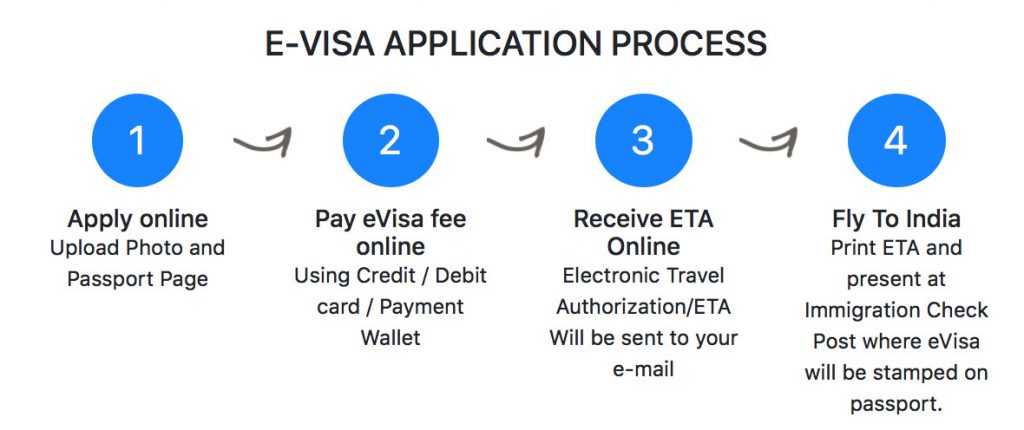 E-VISA APPLICATION PROCESS

1

Apply online
Upload Photo and Passport Page

2

Pay eVisa fee online
Using Credit / Debit card / Payment Wallet

3

Receive ETA Online
Electronic Travel Authorization/ETA Will be sent to your e-mail

4

Fly To India
Print ETA and present at Immigration Check Post where eVisa will be stamped on passport.